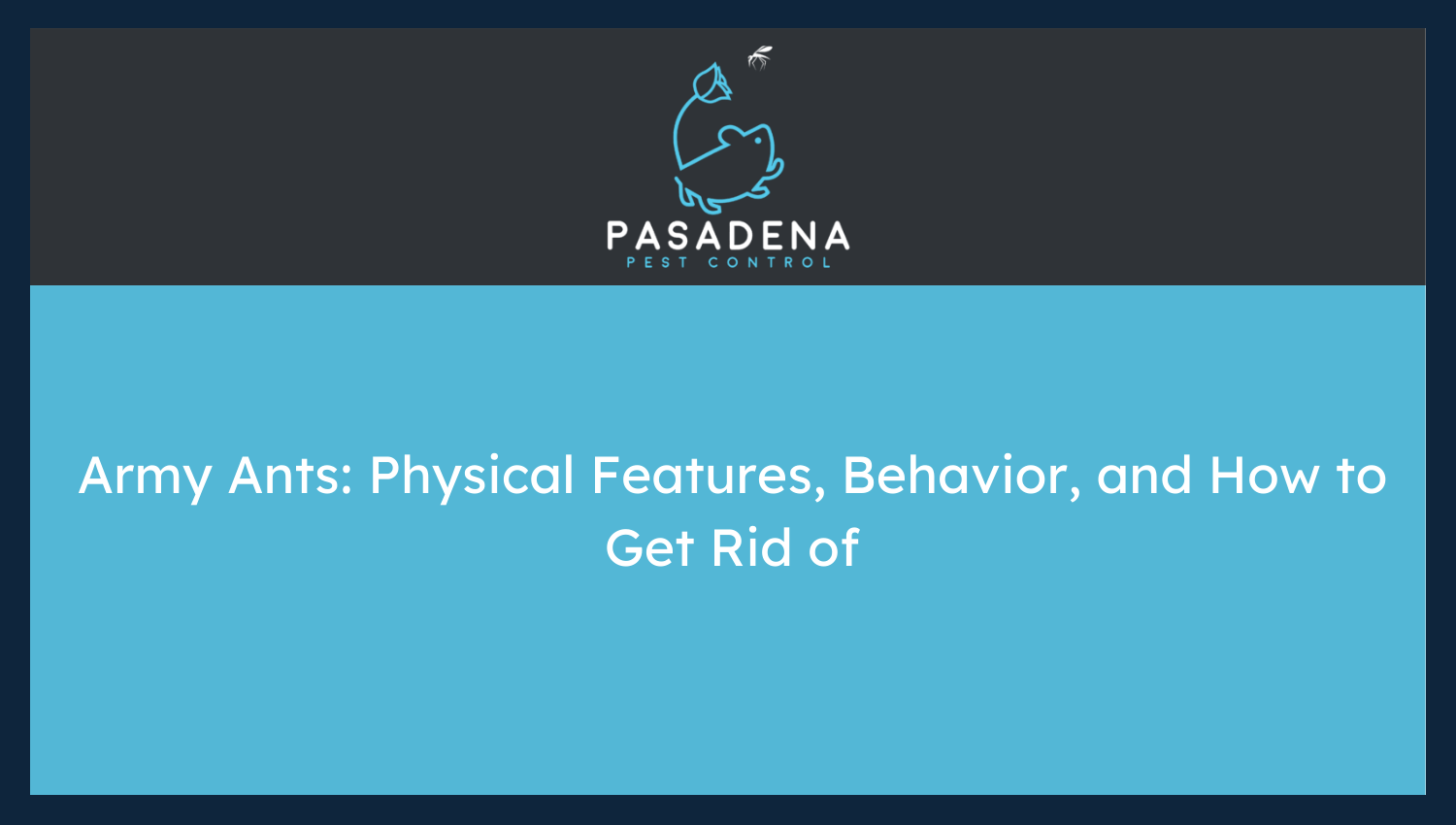 PASADENA
PEST CONTROL

Army Ants: Physical Features, Behavior, and How to Get Rid of